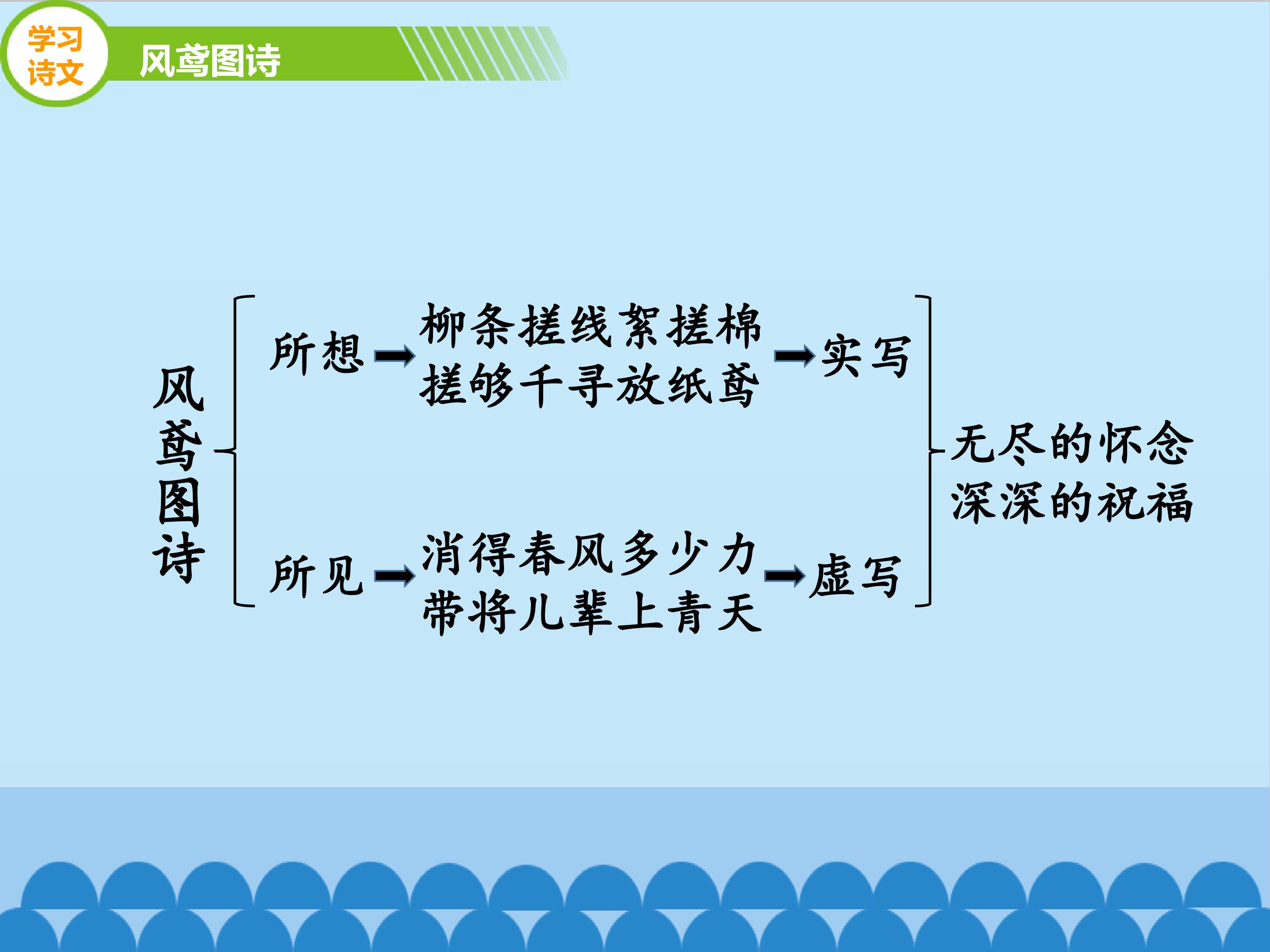 学习
诗文

风鸢图诗

风鸢图诗

所想 → 柳条搓线絮搓棉
搓够千寻放纸鸢 → 实写

所见 → 消得春风多少力
带将儿辈上青天 → 虚写

无尽的怀念
深深的祝福